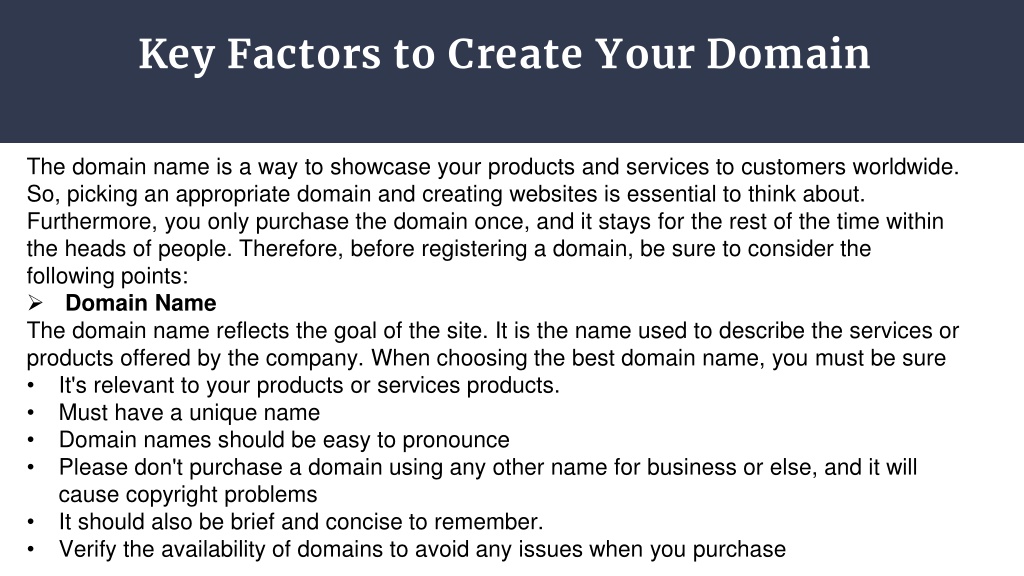 Key Factors to Create Your Domain

The domain name is a way to showcase your products and services to customers worldwide. So, picking an appropriate domain and creating websites is essential to think about. Furthermore, you only purchase the domain once, and it stays for the rest of the time within the heads of people. Therefore, before registering a domain, be sure to consider the following points:

➢ Domain Name

The domain name reflects the goal of the site. It is the name used to describe the services or products offered by the company. When choosing the best domain name, you must be sure

• It's relevant to your products or services products.
• Must have a unique name
• Domain names should be easy to pronounce
• Please don't purchase a domain using any other name for business or else, and it will cause copyright problems
• It should also be brief and concise to remember.
• Verify the availability of domains to avoid any issues when you purchase